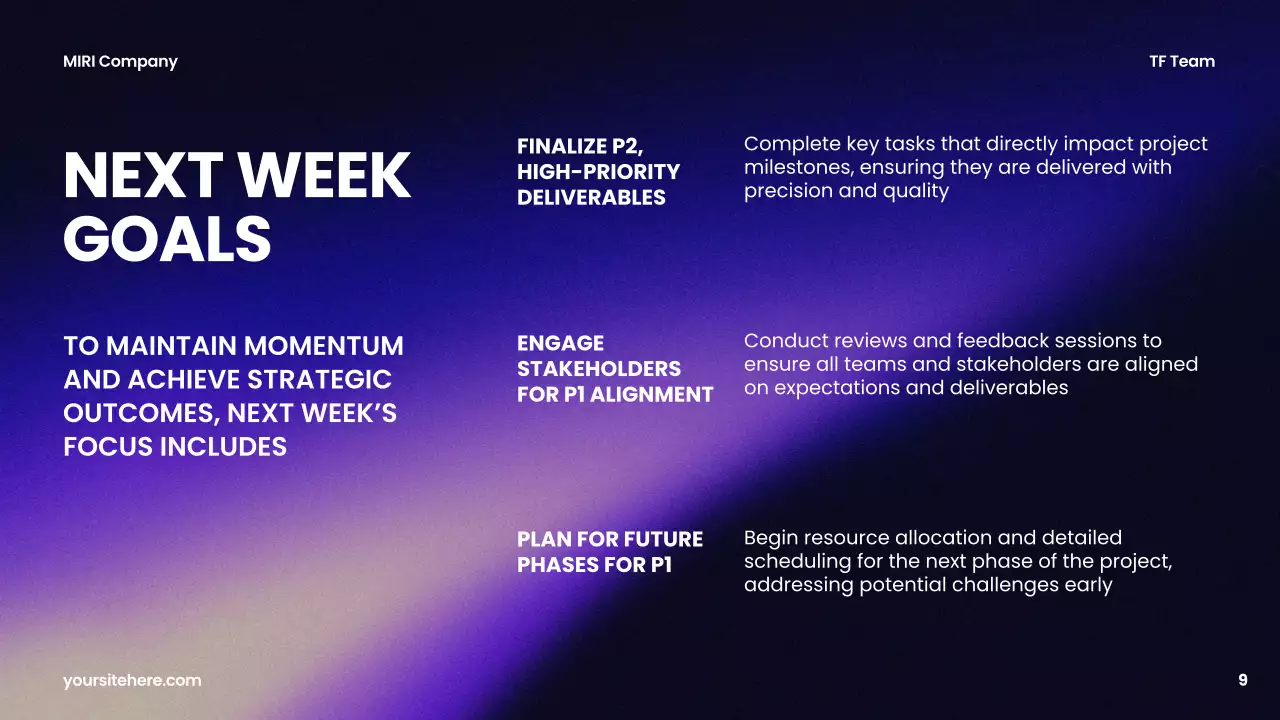 MIRI Company

TF Team

NEXT WEEK GOALS

TO MAINTAIN MOMENTUM AND ACHIEVE STRATEGIC OUTCOMES, NEXT WEEK'S FOCUS INCLUDES

FINALIZE P2, HIGH-PRIORITY DELIVERABLES

Complete key tasks that directly impact project milestones, ensuring they are delivered with precision and quality

ENGAGE STAKEHOLDERS FOR P1 ALIGNMENT

Conduct reviews and feedback sessions to ensure all teams and stakeholders are aligned on expectations and deliverables

PLAN FOR FUTURE PHASES FOR P1

Begin resource allocation and detailed scheduling for the next phase of the project, addressing potential challenges early

yoursitehere.com

9